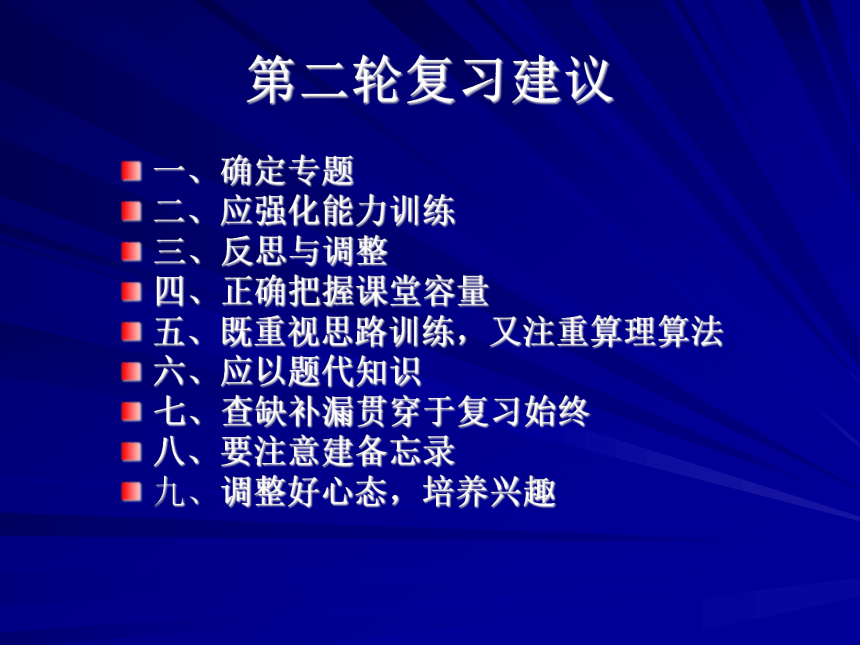 第二轮复习建议

一、确定专题
二、应强化能力训练
三、反思与调整
四、正确把握课堂容量
五、既重视思路训练，又注重算理算法
六、应以题代知识
七、查缺补漏贯穿于复习始终
八、要注意建备忘录
九、调整好心态，培养兴趣